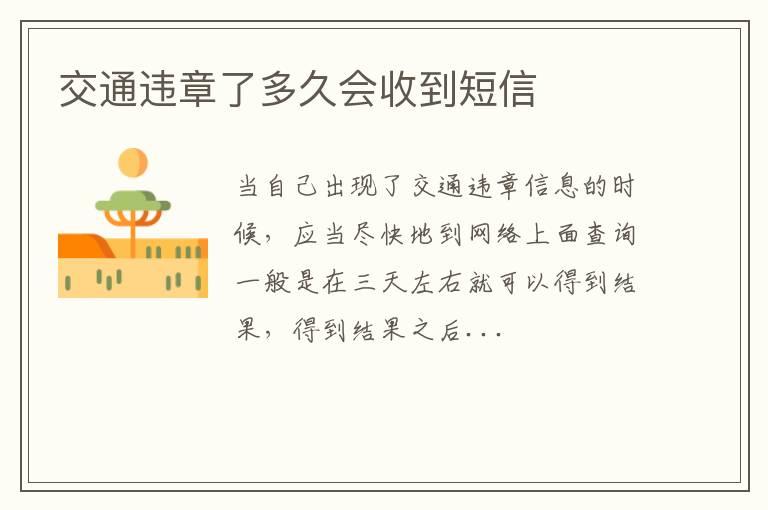 交通违章了多久会收到短信

当自己出现了交通违章信息的时候，应当尽快地到网络上面查询一般是在三天左右就可以得到结果，得到结果之后...